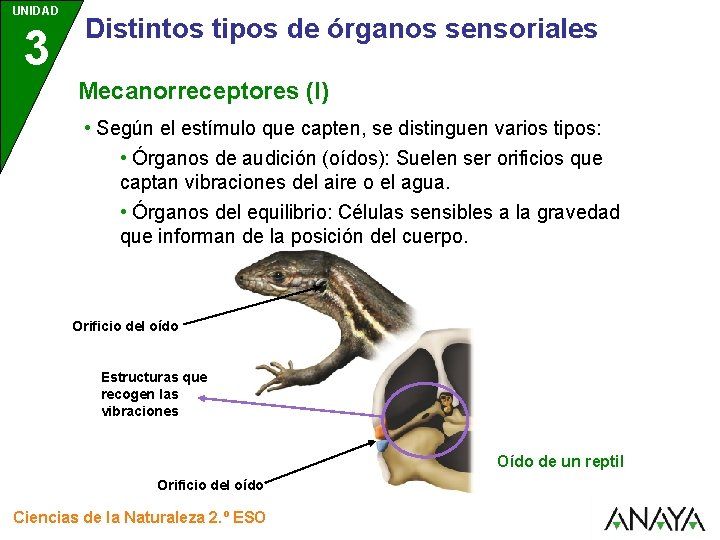 UNIDAD
3

Distintos tipos de órganos sensoriales

Mecanorreceptores (I)

• Según el estímulo que capten, se distinguen varios tipos:

• Órganos de audición (oídos): Suelen ser orificios que captan vibraciones del aire o el agua.

• Órganos del equilibrio: Células sensibles a la gravedad que informan de la posición del cuerpo.

Orificio del oído

Estructuras que recogen las vibraciones

Orificio del oído

Oído de un reptil

Ciencias de la Naturaleza 2.º ESO

ANAYA